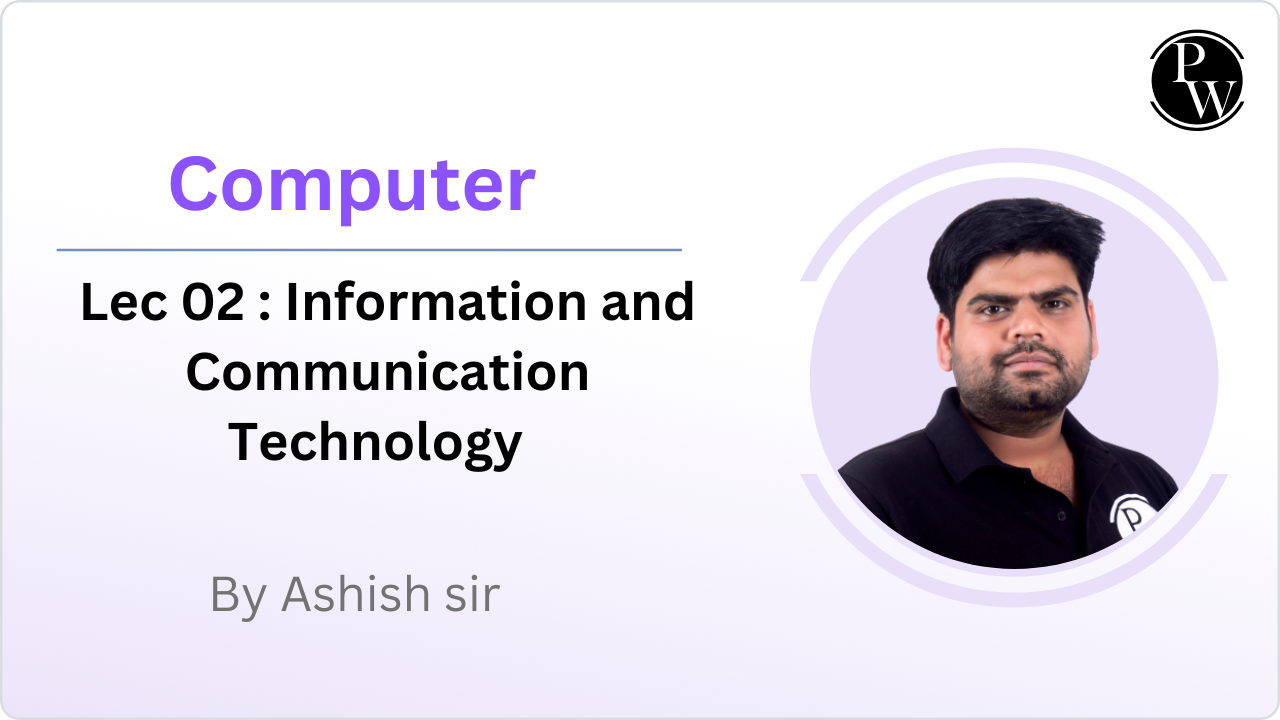 PW

Computer

Lec 02 : Information and Communication Technology

By Ashish sir